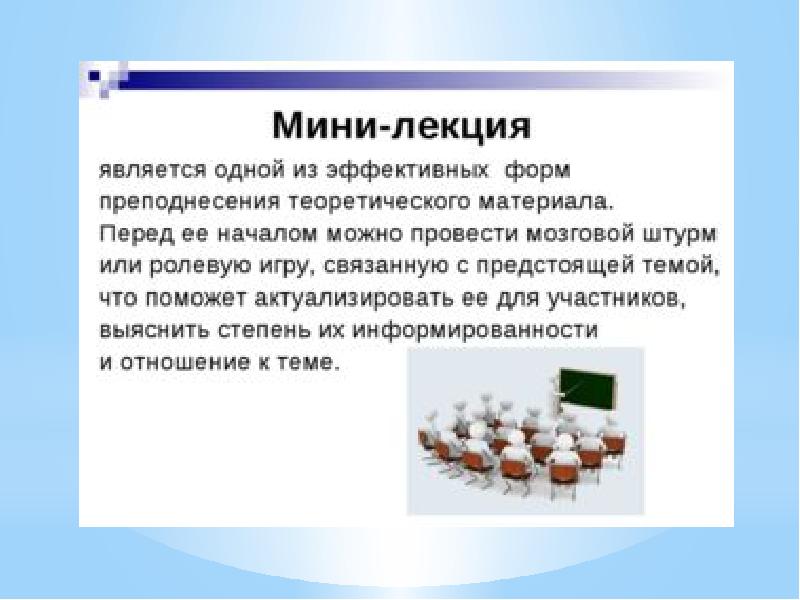 Мини-лекция

является одной из эффективных форм преподнесения теоретического материала. Перед ее началом можно провести мозговой штурм или ролевую игру, связанную с предстоящей темой, что поможет актуализировать ее для участников, выяснить степень их информированности и отношение к теме.